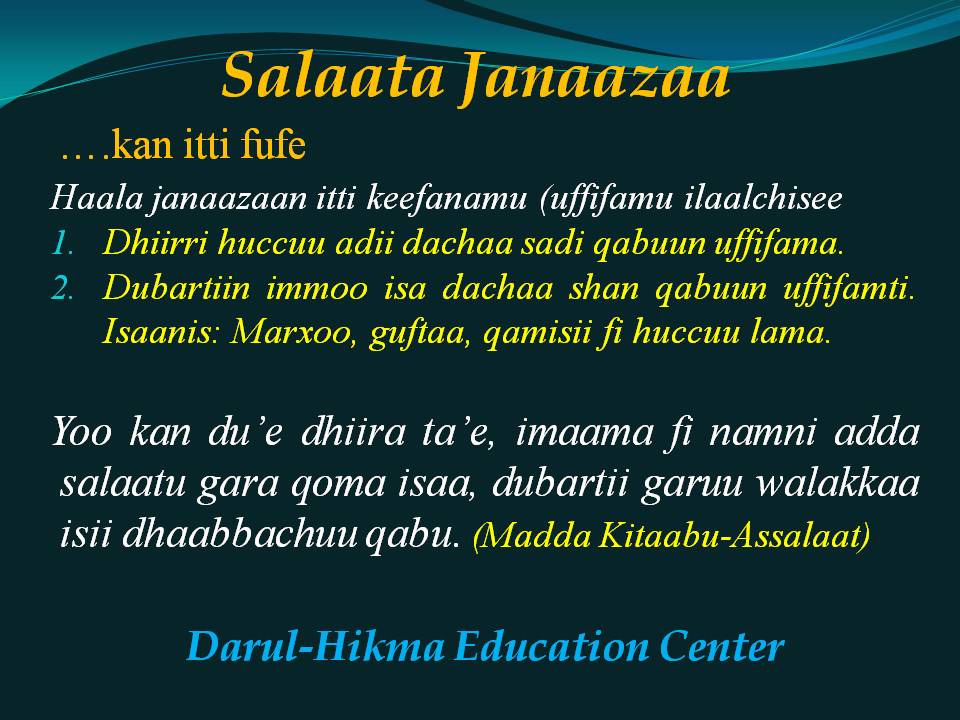 Salaata Janaazaa

….kan itti fufe

Haala janaazaan itti keefanamu (uffifamu ilaalchisee

1. Dhiirri huccuu adii dachaa sadi qabuun uffifama.
2. Dubartiin immoo isa dachaa shan qabuun uffifamti. Isaanis: Marxoo, guftaa, qamisii fi huccuu lama.

Yoo kan du’e dhiira ta’e, imaama fi namni adda salaatu gara qoma isaa, dubartii garuu walakkaa isii dhaabbachuu qabu. (Madda Kitaabu-Assalaat)

Darul-Hikma Education Center